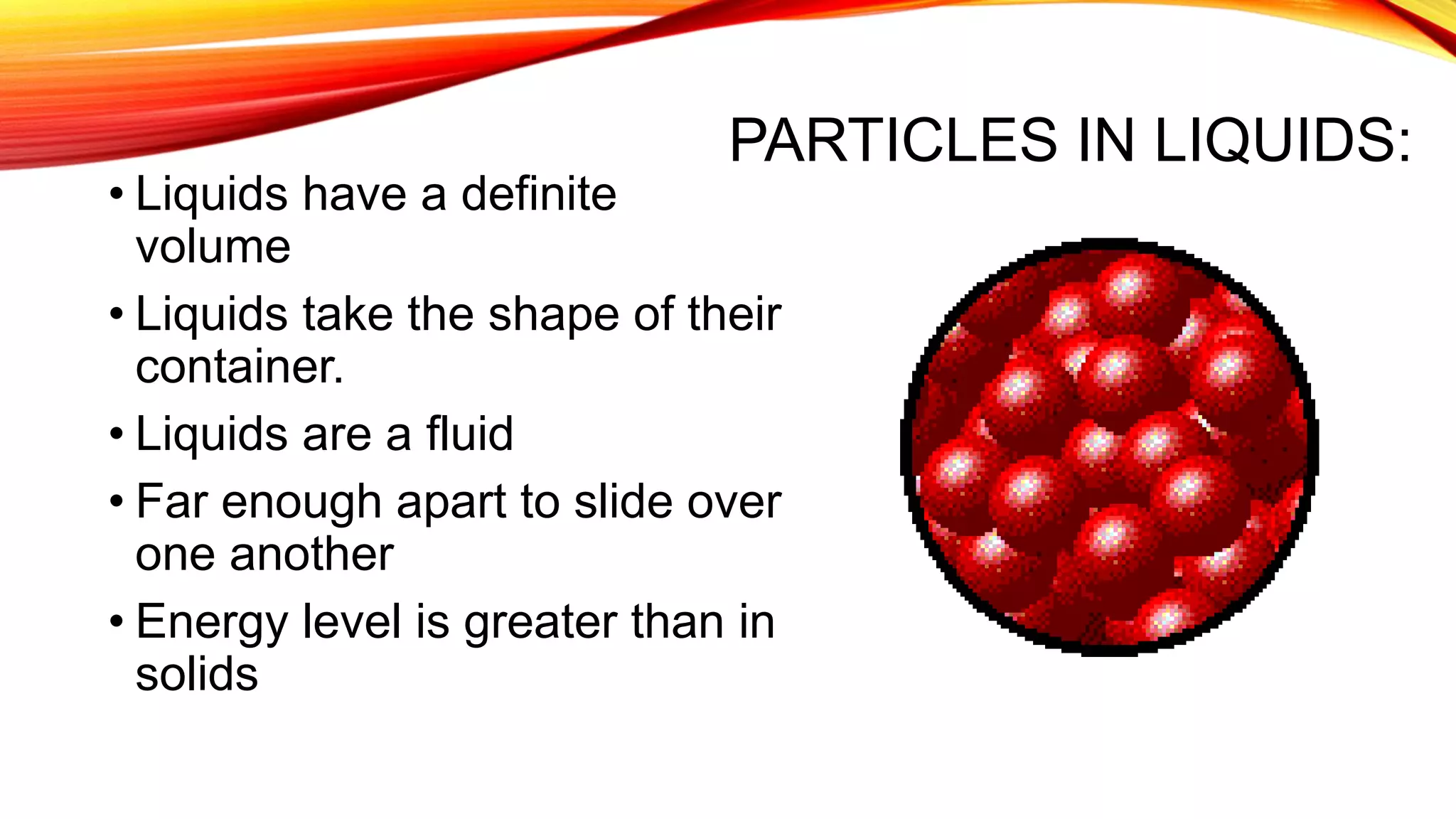 PARTICLES IN LIQUIDS:

• Liquids have a definite volume

• Liquids take the shape of their container.

• Liquids are a fluid

• Far enough apart to slide over one another

• Energy level is greater than in solids